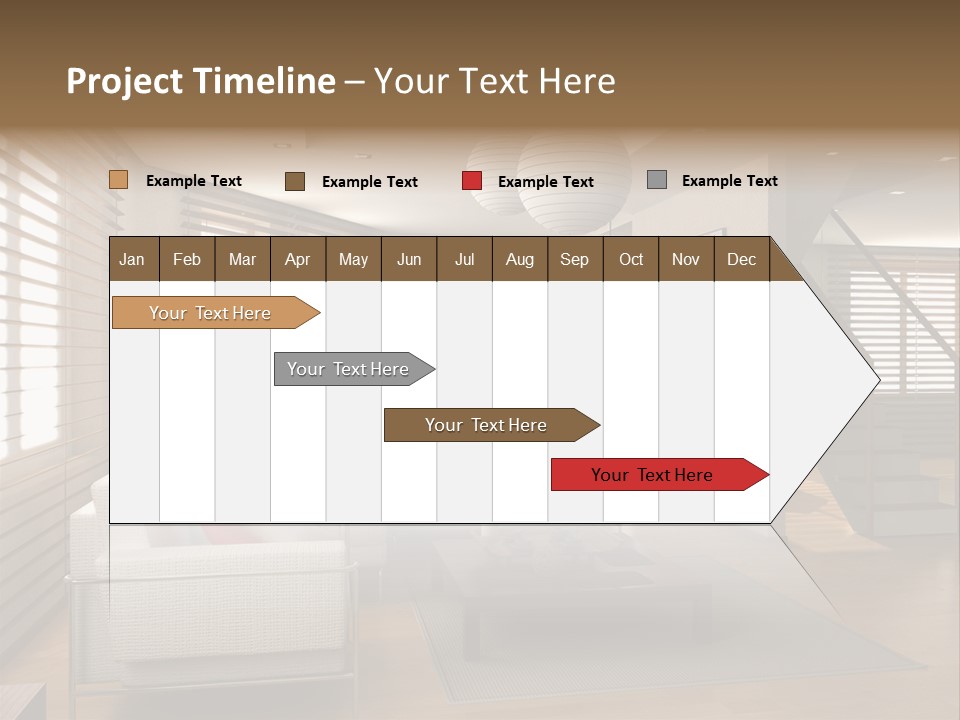 Project Timeline – Your Text Here

Example Text
Example Text
Example Text
Example Text

| Jan | Feb | Mar | Apr | May | Jun | Jul | Aug | Sep | Oct | Nov | Dec |
|---|---|---|---|---|---|---|---|---|---|---|---|

Your Text Here

Your Text Here

Your Text Here

Your Text Here